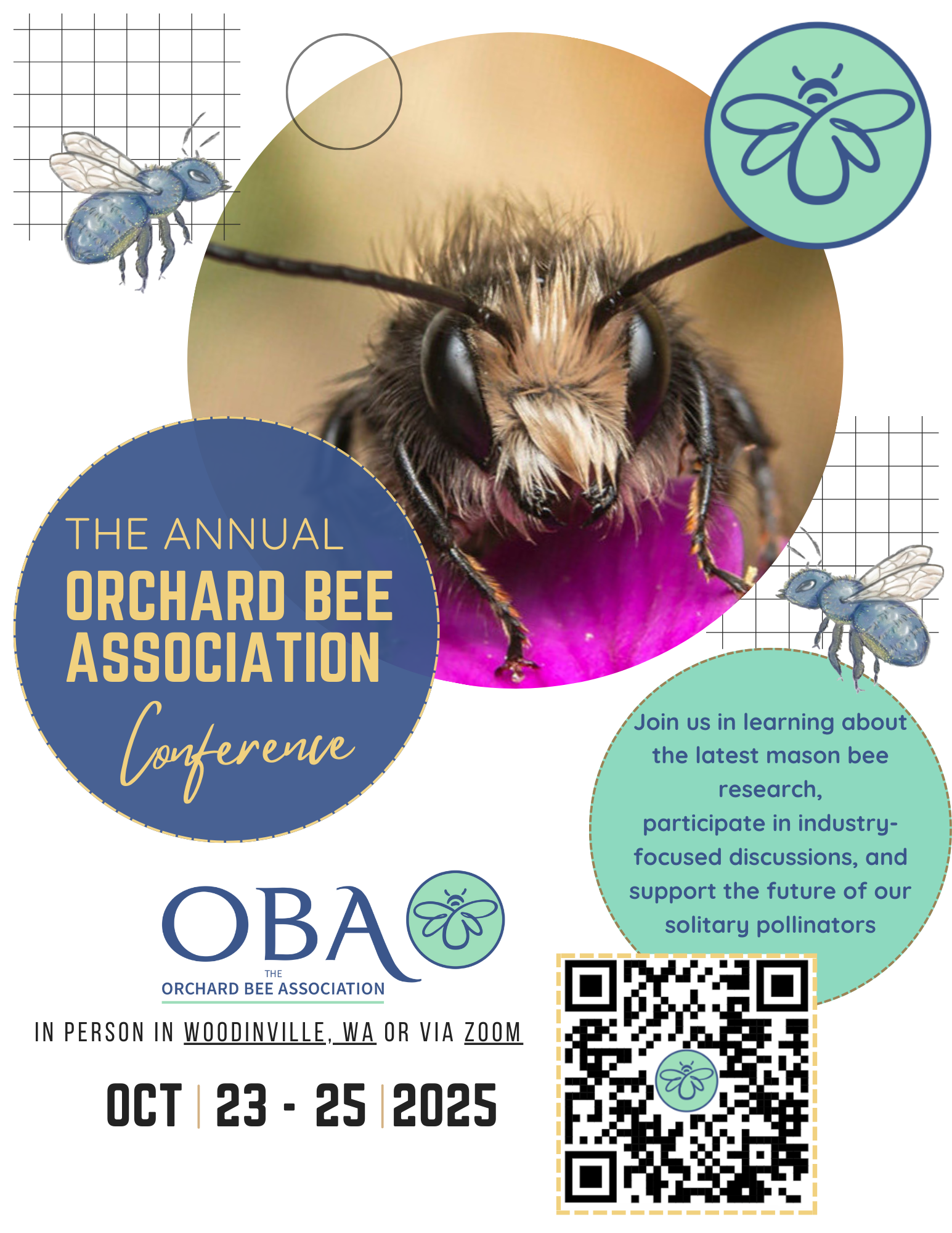 THE ANNUAL
ORCHARD BEE ASSOCIATION
Conference

Join us in learning about the latest mason bee research, participate in industry-focused discussions, and support the future of our solitary pollinators

OBA
THE
ORCHARD BEE ASSOCIATION

IN PERSON IN WOODINVILLE, WA OR VIA ZOOM

OCT | 23 - 25 | 2025